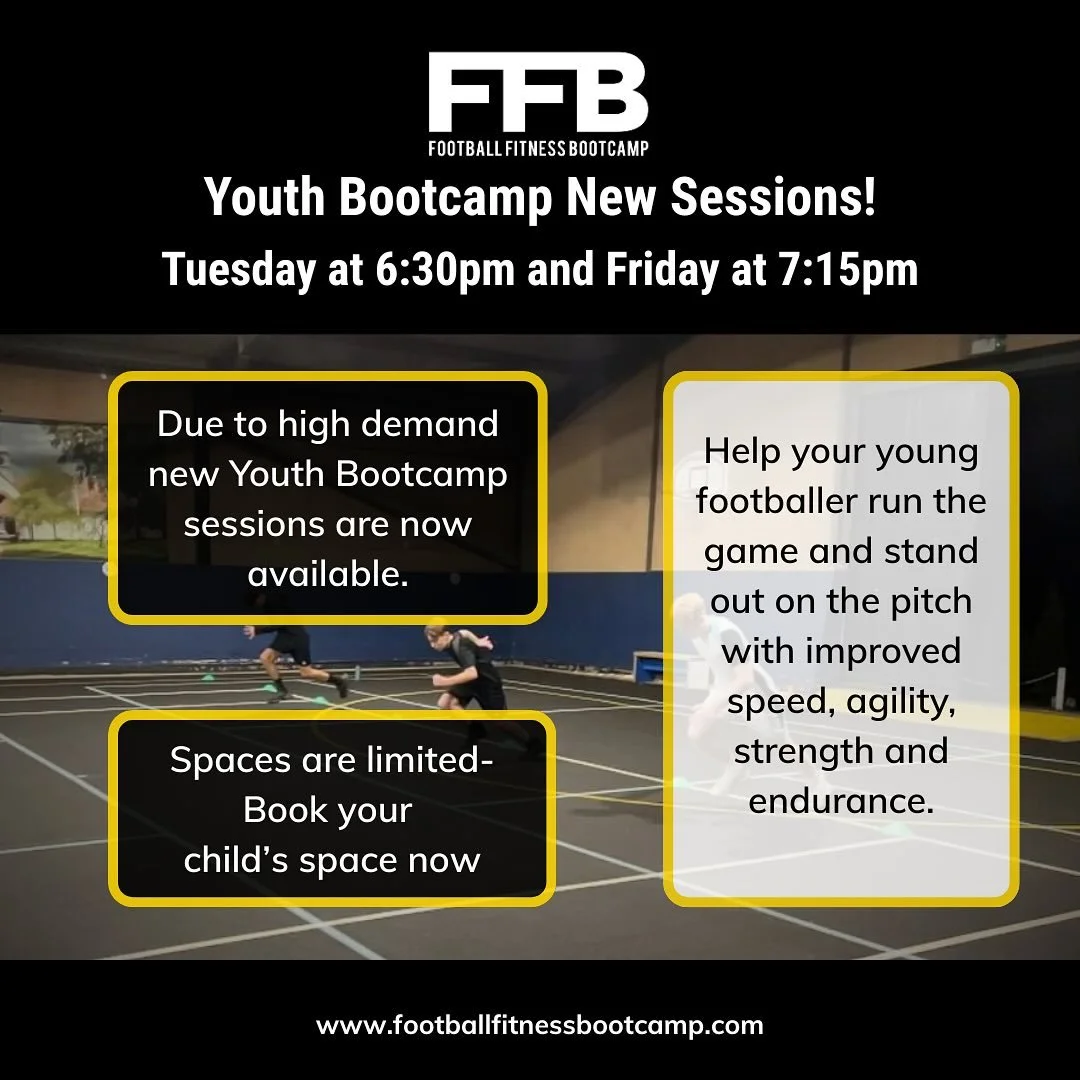 FFB
FOOTBALL FITNESS BOOTCAMP

Youth Bootcamp New Sessions!
Tuesday at 6:30pm and Friday at 7:15pm

Due to high demand new Youth Bootcamp sessions are now available.

Spaces are limited- Book your child's space now

Help your young footballer run the game and stand out on the pitch with improved speed, agility, strength and endurance.

www.footballfitnessbootcamp.com